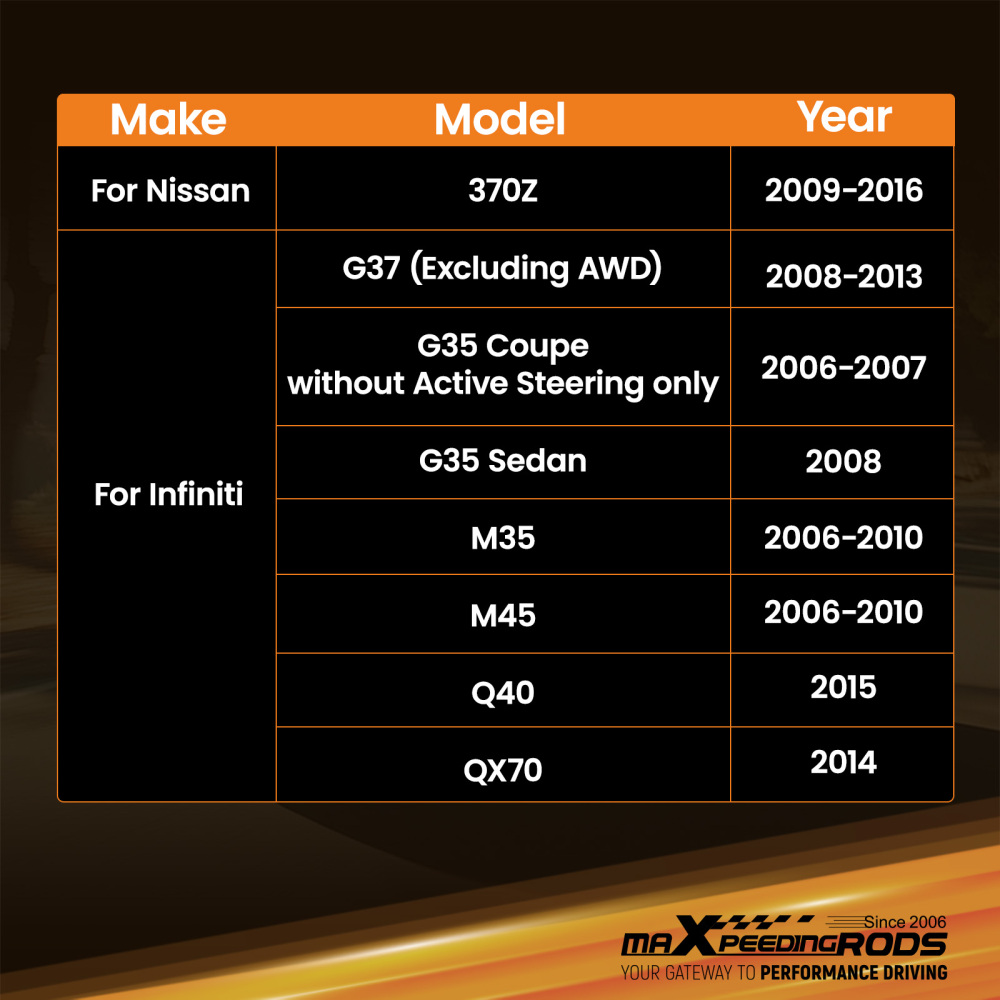 | Make | Model | Year |
|---|---|---|
| For Nissan | 370Z | 2009-2016 |
| For Infiniti | G37 (Excluding AWD) | 2008-2013 |
| | G35 Coupe without Active Steering only | 2006-2007 |
| | G35 Sedan | 2008 |
| | M35 | 2006-2010 |
| | M45 | 2006-2010 |
| | Q40 | 2015 |
| | QX70 | 2014 |

Since 2006
maXpeedingRODS
YOUR GATEWAY TO PERFORMANCE DRIVING